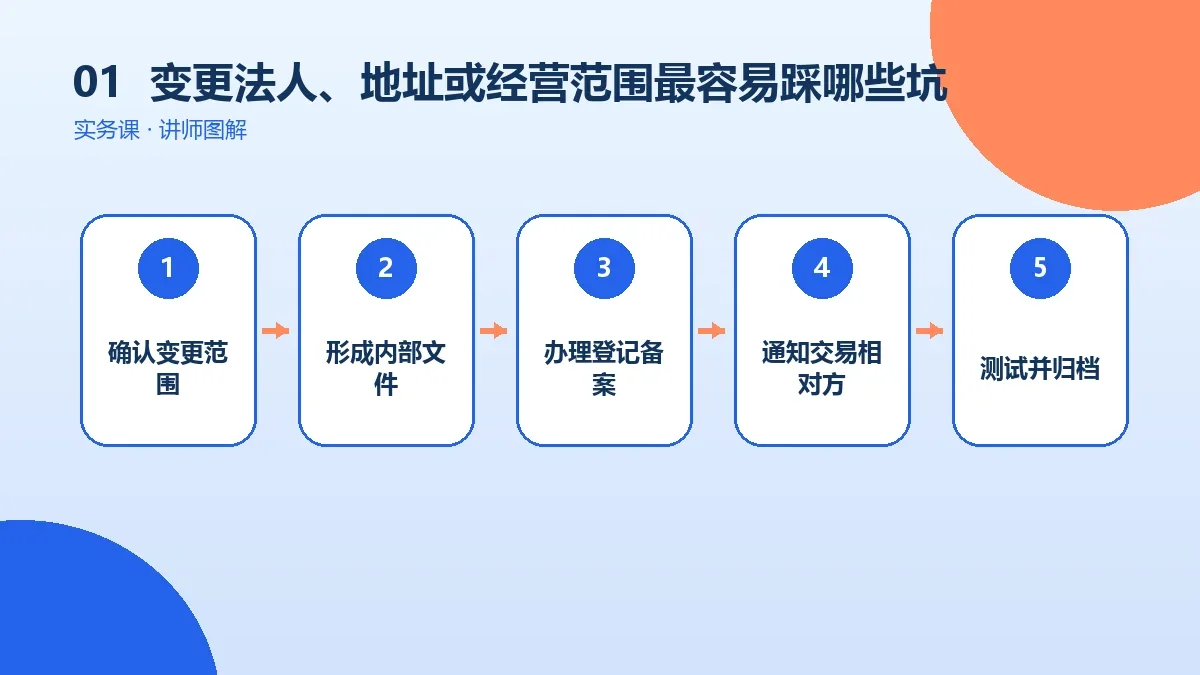 01 变更法人、地址或经营范围最容易踩哪些坑
实务课 · 讲师图解

1
确认变更范围

2
形成内部文件

3
办理登记备案

4
通知交易相对方

5
测试并归档